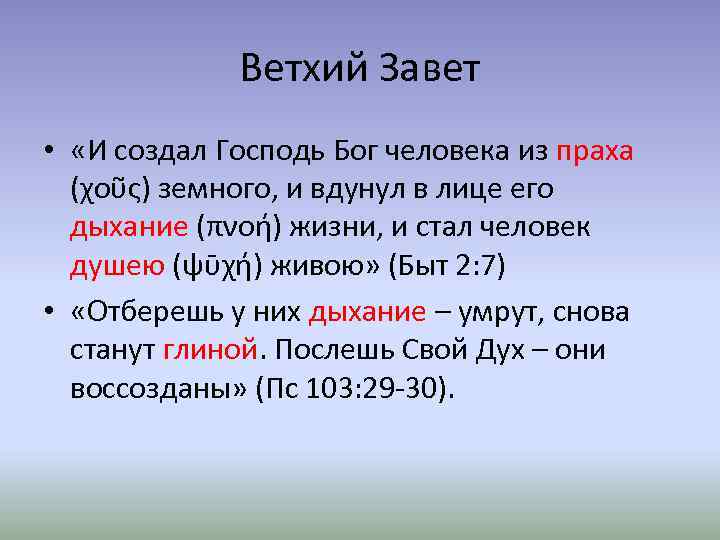 Ветхий Завет

• «И создал Господь Бог человека из праха (χοῦς) земного, и вдунул в лице его дыхание (πνοή) жизни, и стал человек душею (ψῡχή) живою» (Быт 2:7)

• «Отберешь у них дыхание – умрут, снова станут глиной. Послешь Свой Дух – они воссозданы» (Пс 103:29-30).